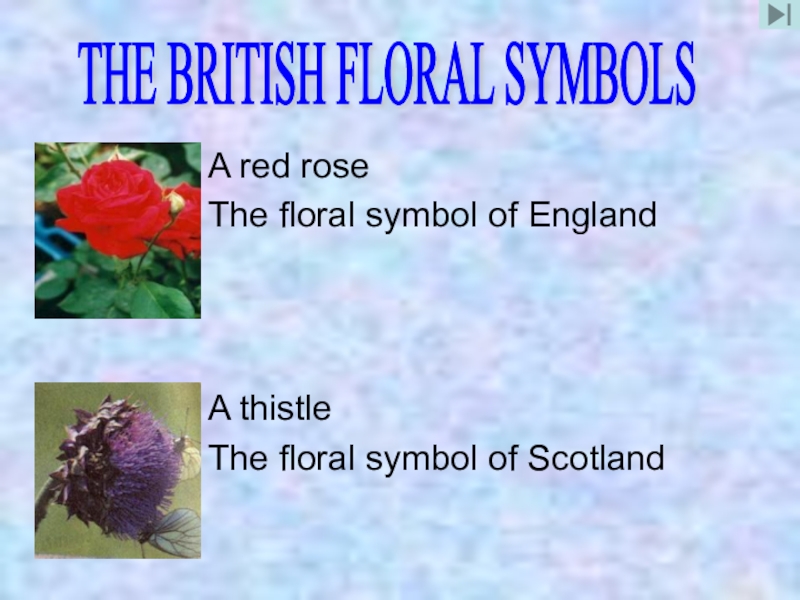 THE BRITISH FLORAL SYMBOLS

A red rose
The floral symbol of England

A thistle
The floral symbol of Scotland